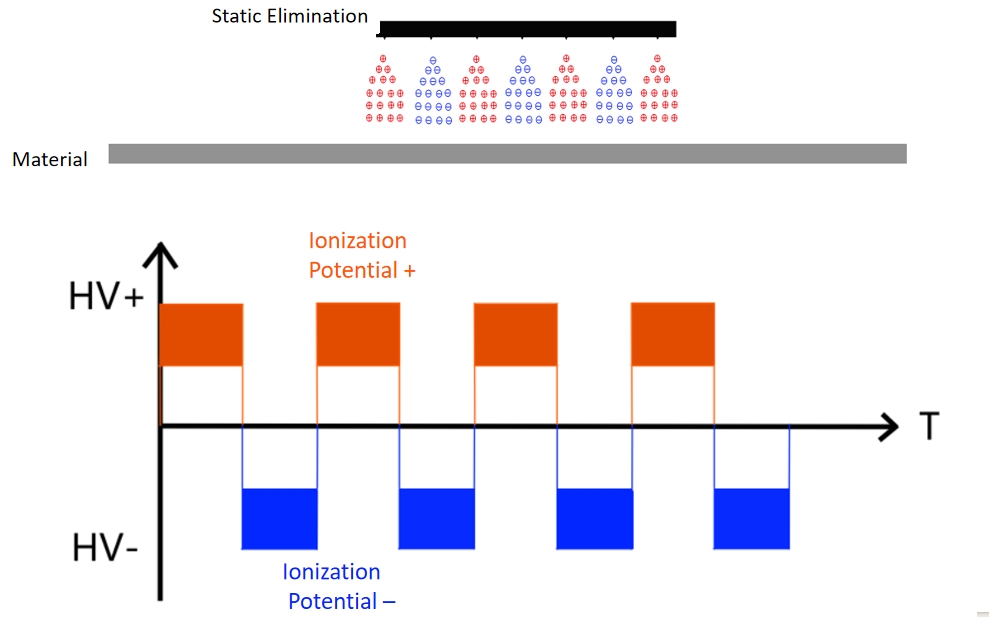 Static Elimination

Material

Ionization Potential +

HV+

T

HV-

Ionization Potential –